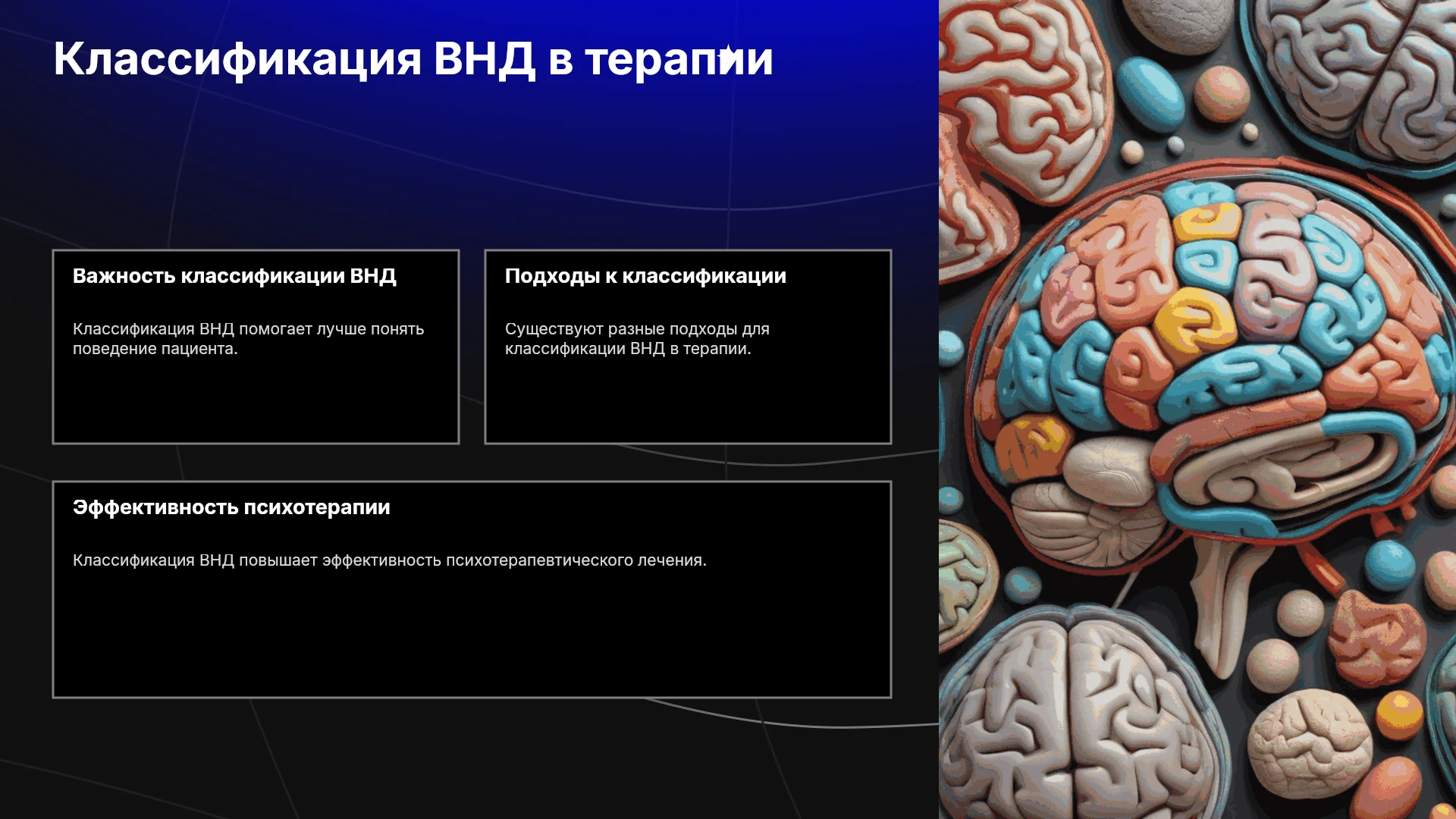 Классификация ВНД в терапии

Важность классификации ВНД

Классификация ВНД помогает лучше понять поведение пациента.

Подходы к классификации

Существуют разные подходы для классификации ВНД в терапии.

Эффективность психотерапии

Классификация ВНД повышает эффективность психотерапевтического лечения.